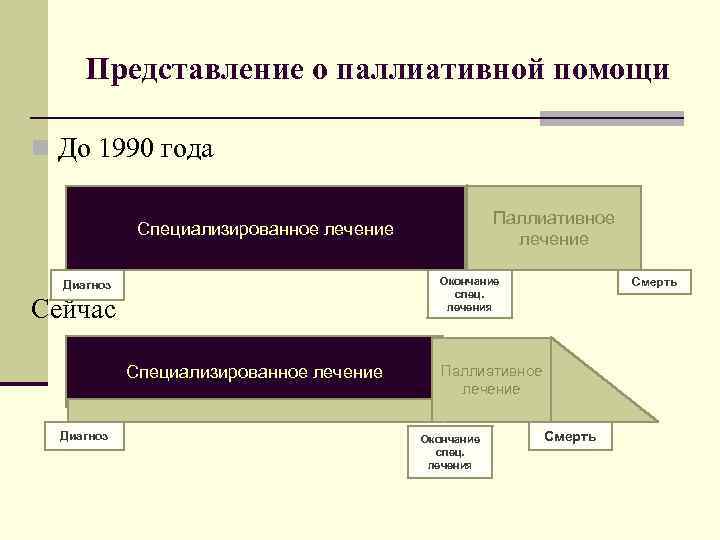 Представление о паллиативной помощи

До 1990 года

Специализированное лечение

Паллиативное лечение

Диагноз

Окончание спец. лечения

Смерть

Сейчас

Специализированное лечение

Паллиативное лечение

Диагноз

Окончание спец. лечения

Смерть